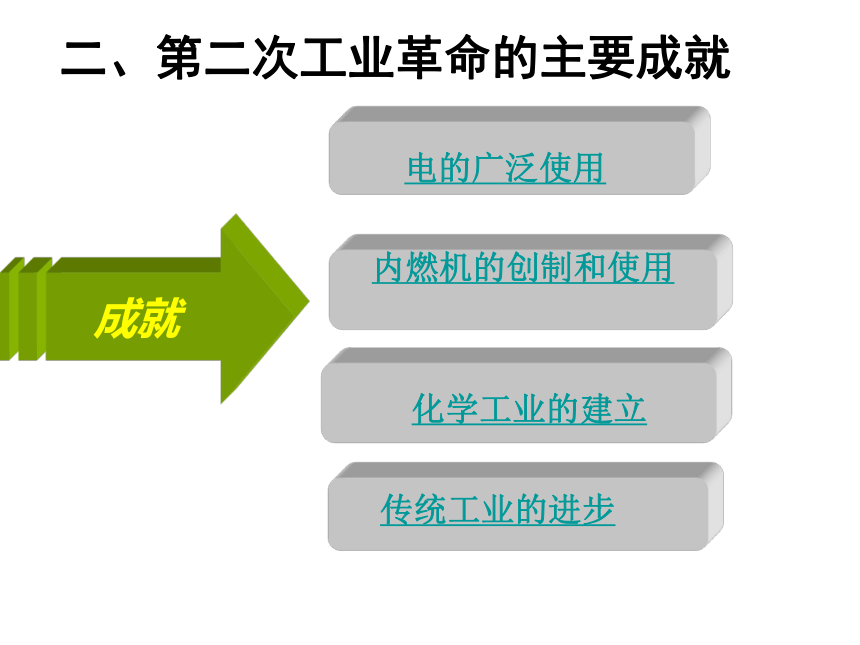 二、第二次工业革命的主要成就

成就

电的广泛使用

内燃机的创制和使用

化学工业的建立

传统工业的进步